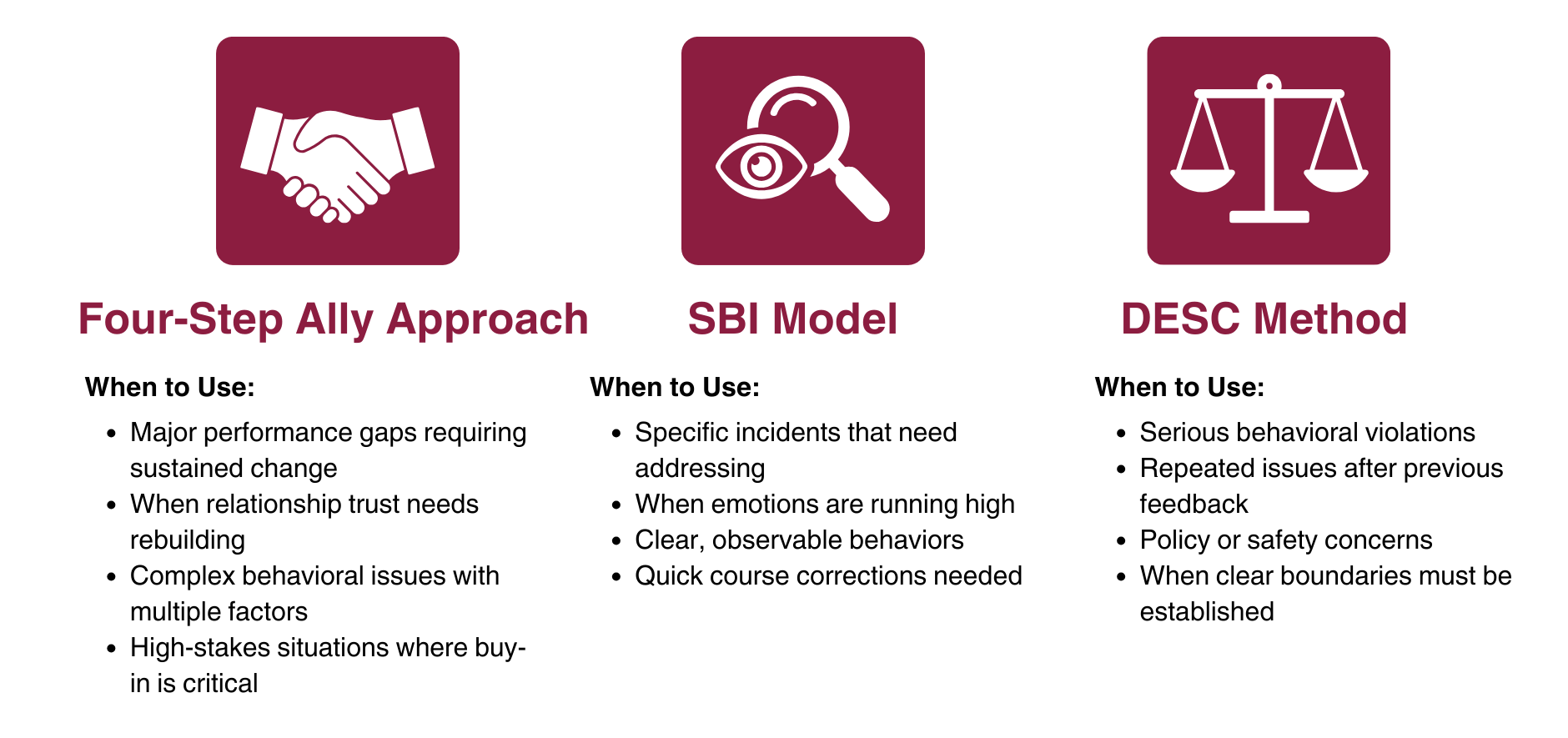 Four-Step Ally Approach

When to Use:

- Major performance gaps requiring sustained change
- When relationship trust needs rebuilding
- Complex behavioral issues with multiple factors
- High-stakes situations where buy-in is critical

SBI Model

When to Use:

- Specific incidents that need addressing
- When emotions are running high
- Clear, observable behaviors
- Quick course corrections needed

DESC Method

When to Use:

- Serious behavioral violations
- Repeated issues after previous feedback
- Policy or safety concerns
- When clear boundaries must be established